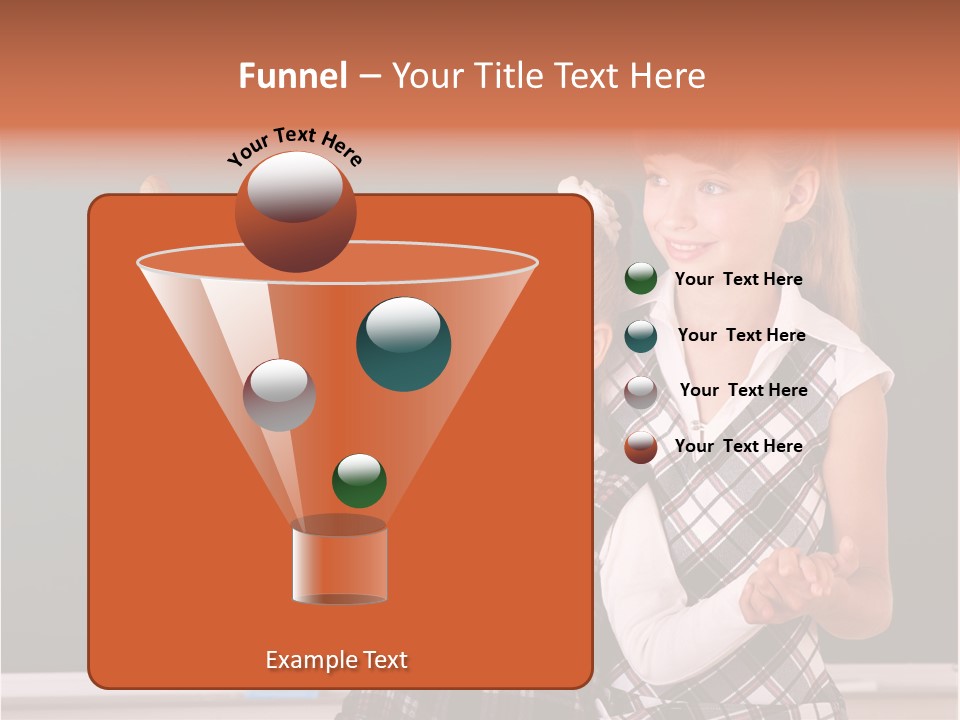 Funnel – Your Title Text Here

Your Text Here

Your Text Here

Your Text Here

Your Text Here

Your Text Here

Example Text